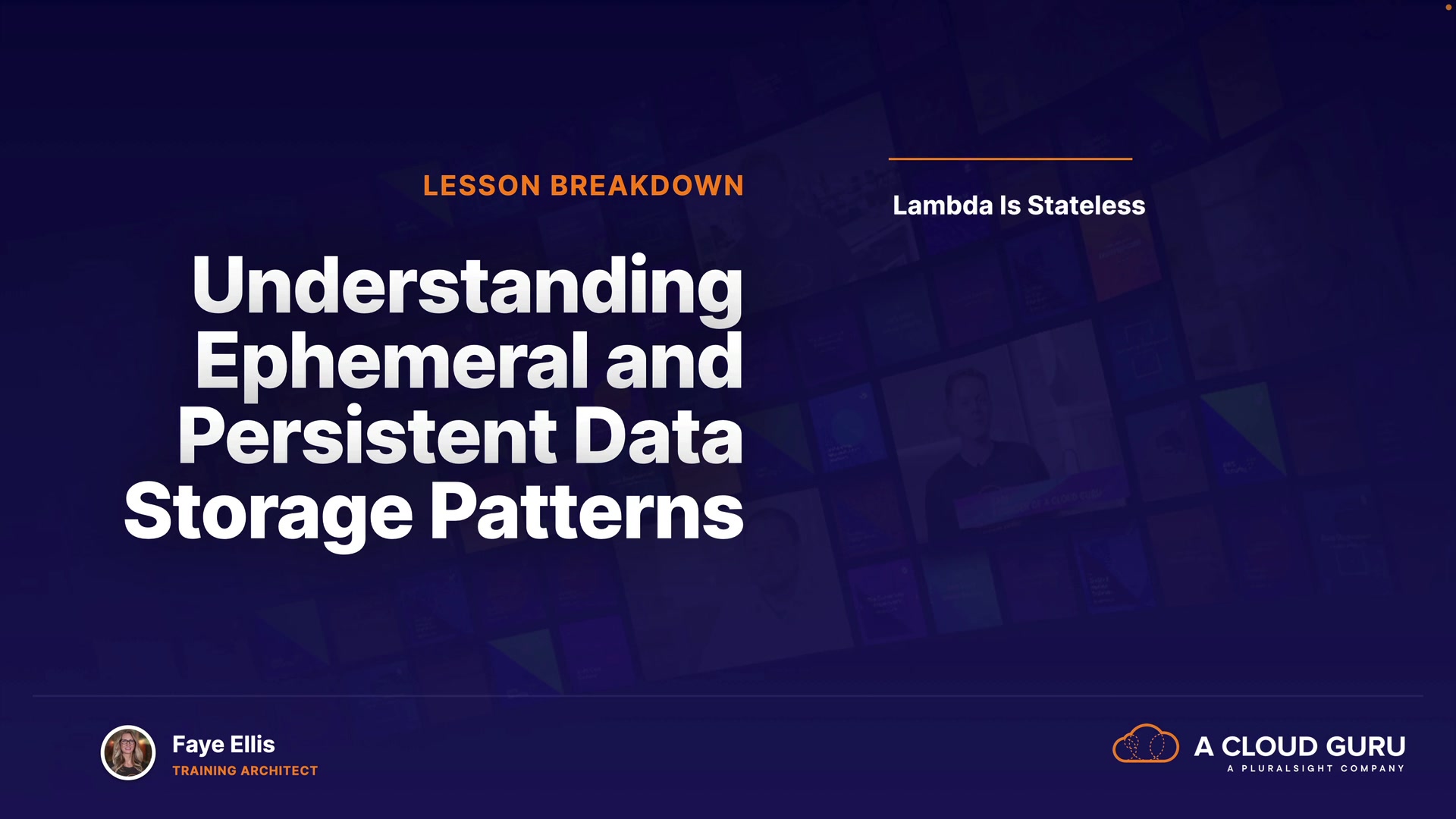 LESSON BREAKDOWN

Understanding Ephemeral and Persistent Data Storage Patterns

Lambda Is Stateless

Faye Ellis
TRAINING ARCHITECT

A CLOUD GURU
A PLURALSIGHT COMPANY